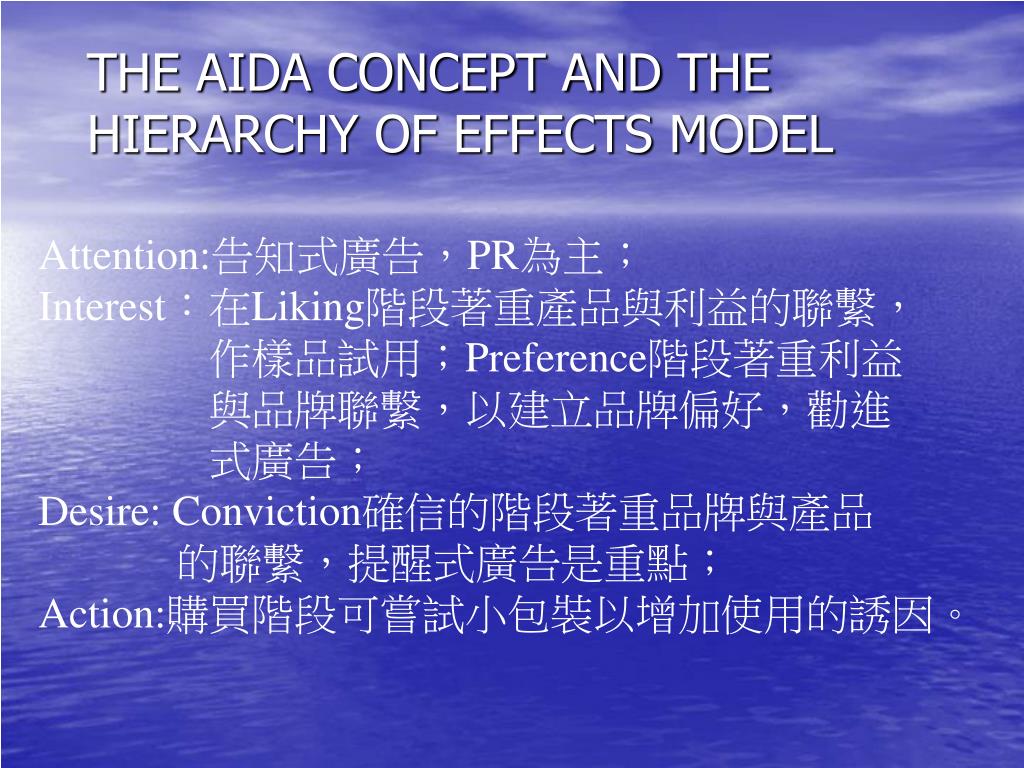 THE AIDA CONCEPT AND THE HIERARCHY OF EFFECTS MODEL

Attention:告知式廣告，PR為主；
Interest：在Liking階段著重產品與利益的聯繫，作樣品試用；Preference階段著重利益與品牌聯繫，以建立品牌偏好，勸進式廣告；
Desire: Conviction確信的階段著重品牌與產品的聯繫，提醒式廣告是重點；
Action:購買階段可嘗試小包裝以增加使用的誘因。